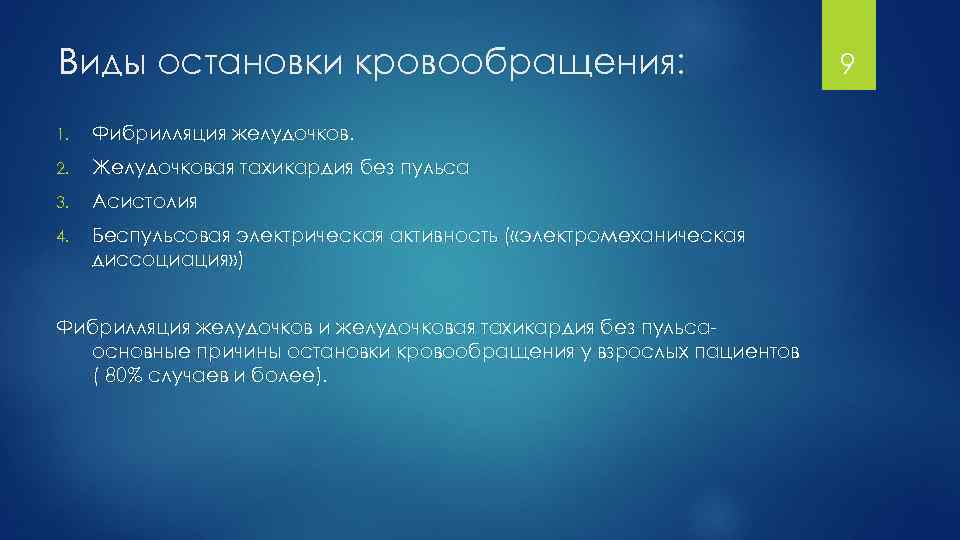 Виды остановки кровообращения:

9

1. Фибрилляция желудочков.
2. Желудочковая тахикардия без пульса
3. Асистолия
4. Беспульсовая электрическая активность («электромеханическая диссоциация»)

Фибрилляция желудочков и желудочковая тахикардия без пульса- основные причины остановки кровообращения у взрослых пациентов ( 80% случаев и более).